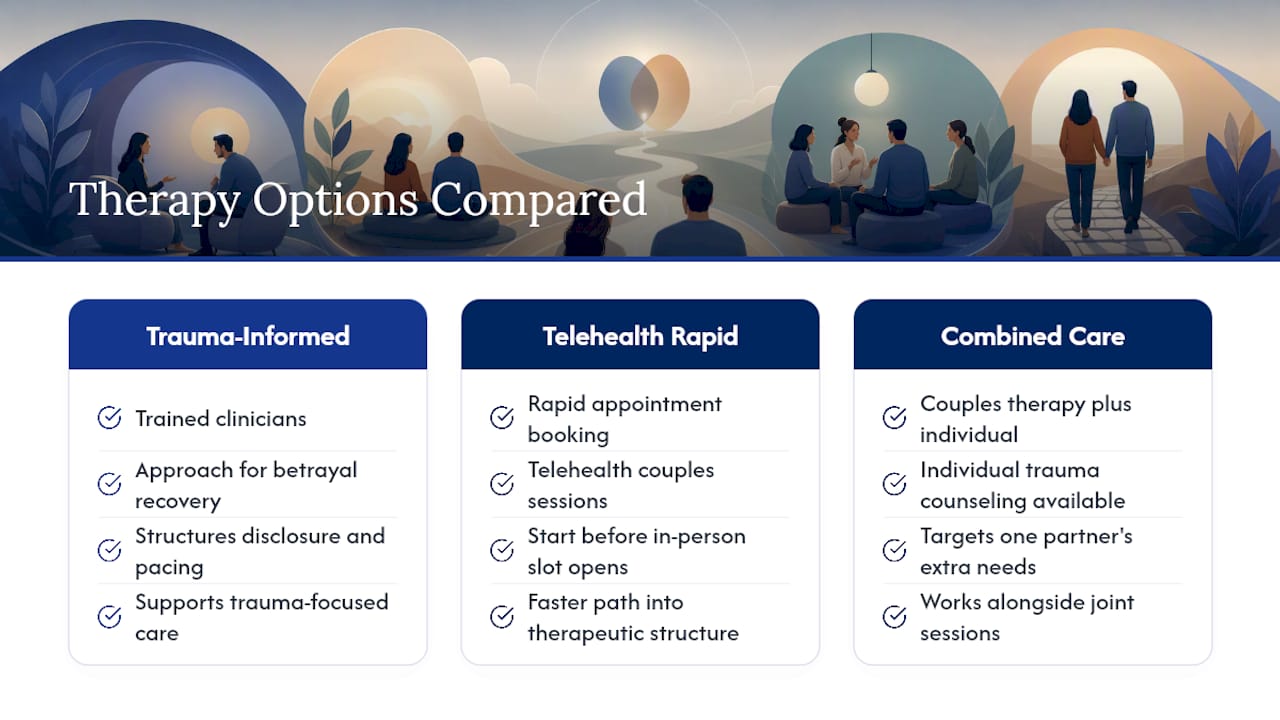 Therapy Options Compared

Trauma-Informed

Trained clinicians

Approach for betrayal recovery

Structures disclosure and pacing

Supports trauma-focused care

Telehealth Rapid

Rapid appointment booking

Telehealth couples sessions

Start before in-person slot opens

Faster path into therapeutic structure

Combined Care

Couples therapy plus individual

Individual trauma counseling available

Targets one partner's extra needs

Works alongside joint sessions